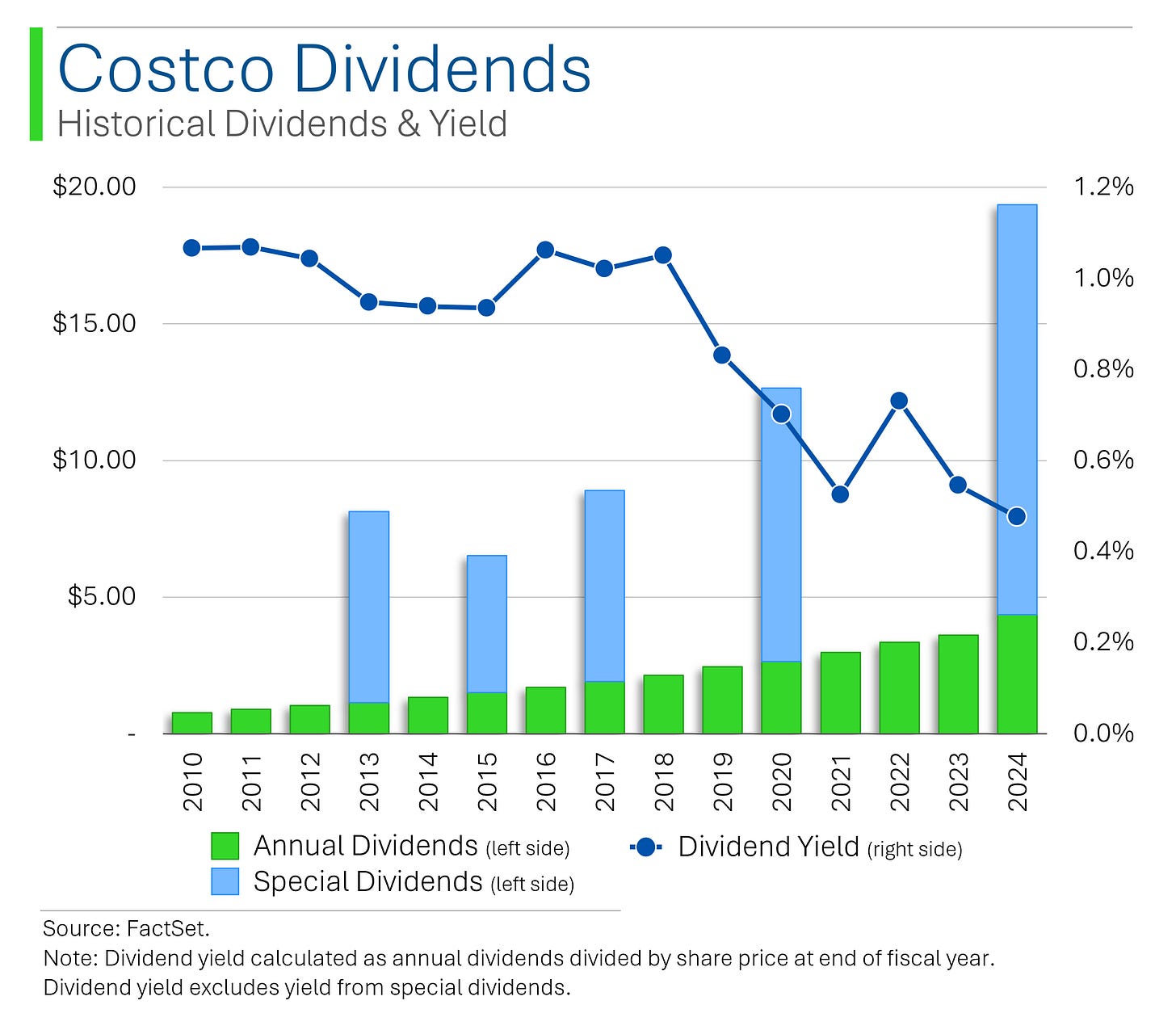 Costco Dividends
Historical Dividends & Yield

$20.00
$15.00
$10.00
$5.00
-

1.2%
1.0%
0.8%
0.6%
0.4%
0.2%
0.0%

2010
2011
2012
2013
2014
2015
2016
2017
2018
2019
2020
2021
2022
2023
2024

Annual Dividends (left side)
Special Dividends (left side)
Dividend Yield (right side)

Source: FactSet.
Note: Dividend yield calculated as annual dividends divided by share price at end of fiscal year. Dividend yield excludes yield from special dividends.